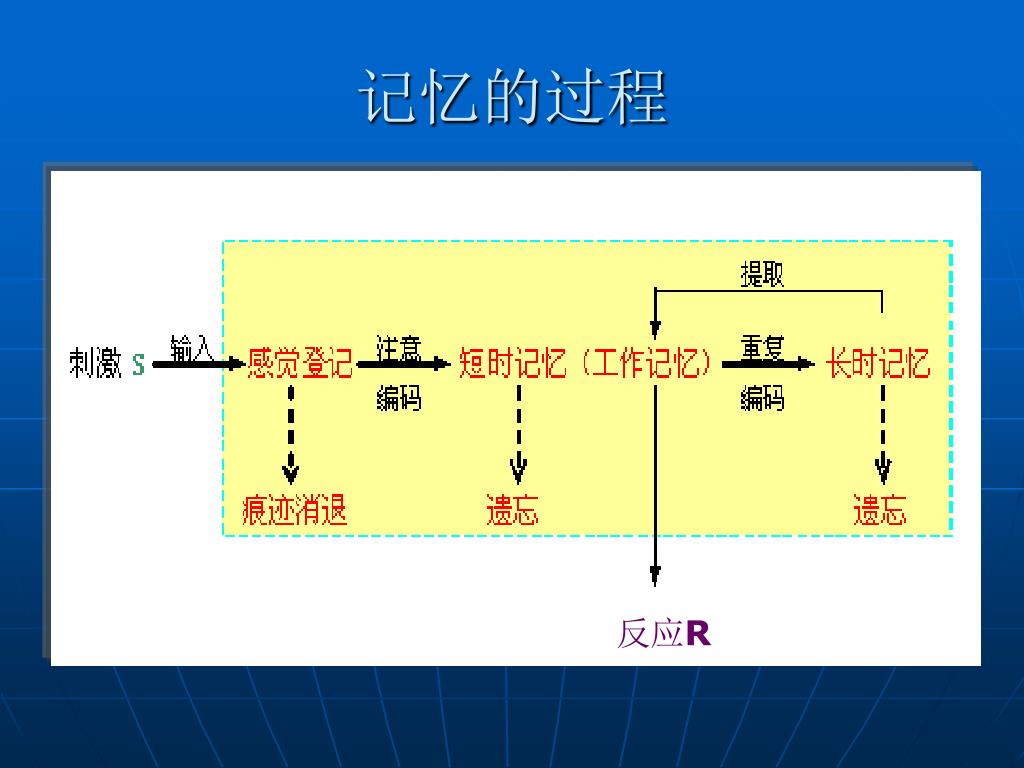 记忆的过程

提取

刺激 S 输入 感觉登记 注意 编码 短时记忆（工作记忆） 重复 编码 长时记忆

痕迹消退 遗忘 遗忘

反应R